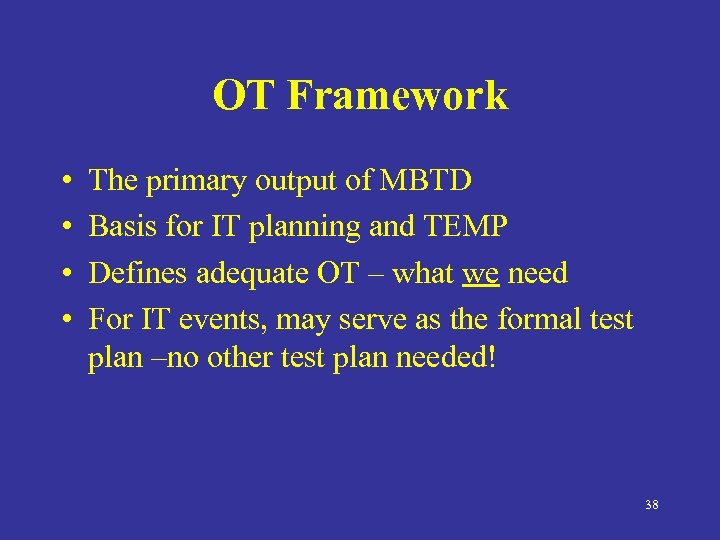 OT Framework

• The primary output of MBTD
• Basis for IT planning and TEMP
• Defines adequate OT – what we need
• For IT events, may serve as the formal test plan –no other test plan needed!

38